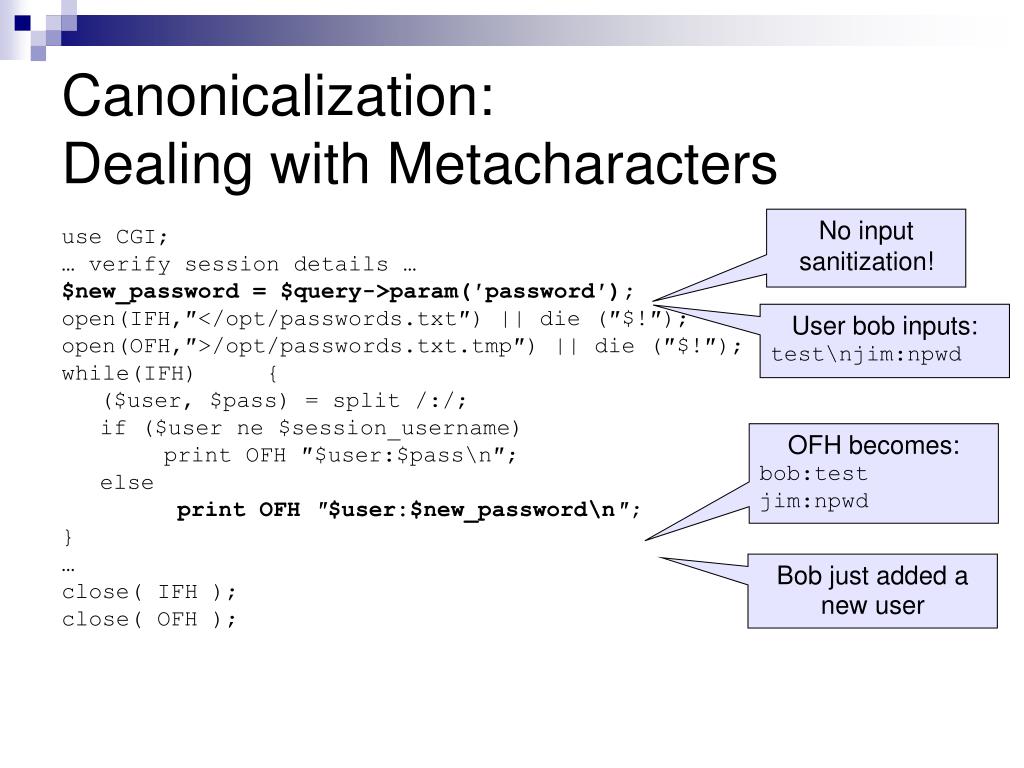 Canonicalization:
Dealing with Metacharacters

use CGI;
… verify session details …
$new_password = $query->param('password');
open(IFH,"</opt/passwords.txt") || die ("$!");
open(OFH,">/opt/passwords.txt.tmp") || die ("$!");
while(IFH) {
($user, $pass) = split /:/;
if ($user ne $session_username)
print OFH "$user:$pass\n";
else
print OFH "$user:$new_password\n";
}
…
close( IFH );
close( OFH );

No input sanitization!

User bob inputs:
test\njim:npwd

OFH becomes:
bob:test
jim:npwd

Bob just added a new user